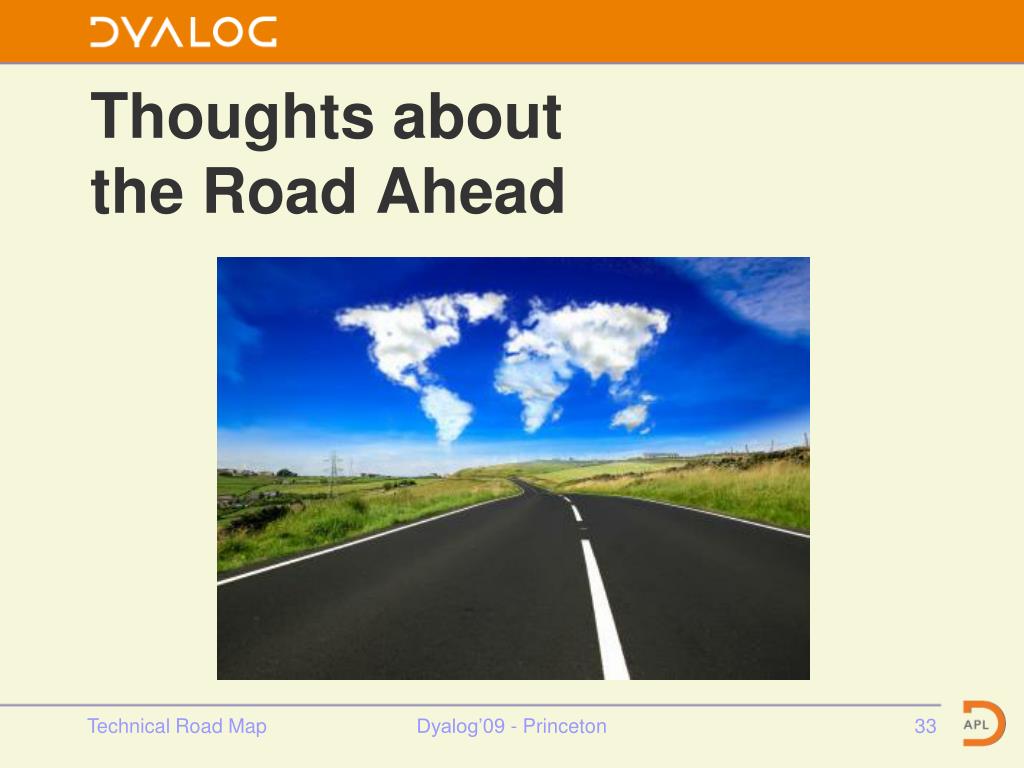 DYALOG

Thoughts about the Road Ahead

Technical Road Map

Dyalog'09 - Princeton

33

APL